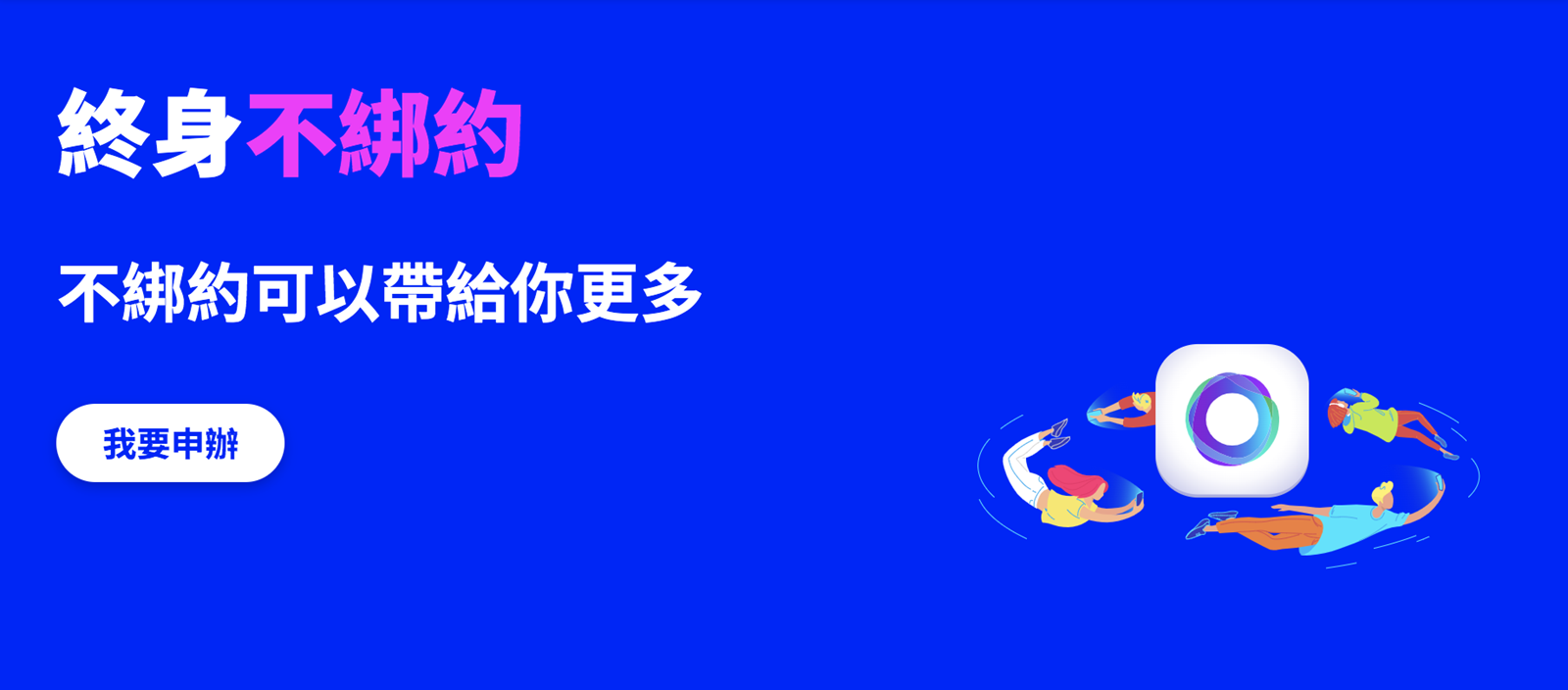 終身不綁約

不綁約可以帶給你更多

我要申辦